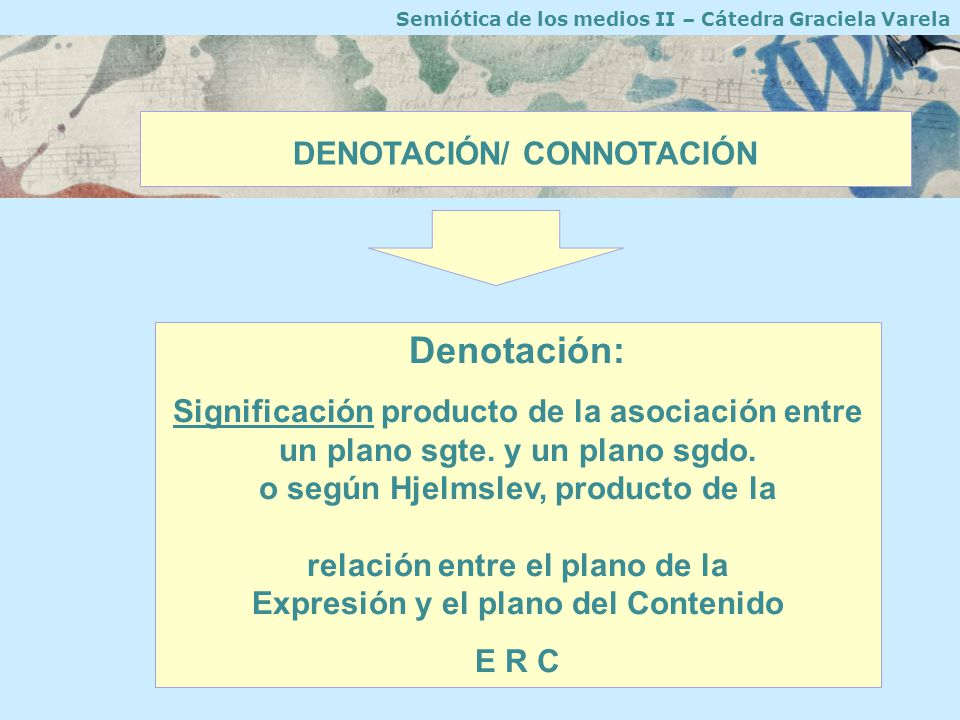 Semiótica de los medios II – Cátedra Graciela Varela

DENOTACIÓN/ CONNOTACIÓN

Denotación:

Significación producto de la asociación entre un plano sgte. y un plano sgdo. o según Hjelmslev, producto de la

relación entre el plano de la Expresión y el plano del Contenido

E R C